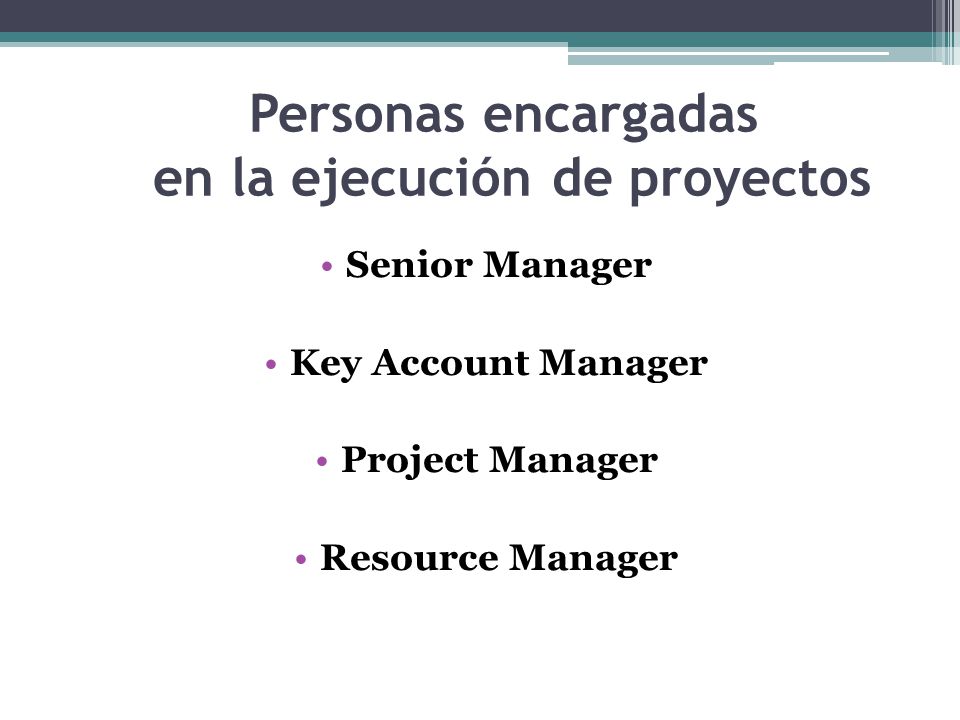 Personas encargadas en la ejecución de proyectos

• Senior Manager

• Key Account Manager

• Project Manager

• Resource Manager